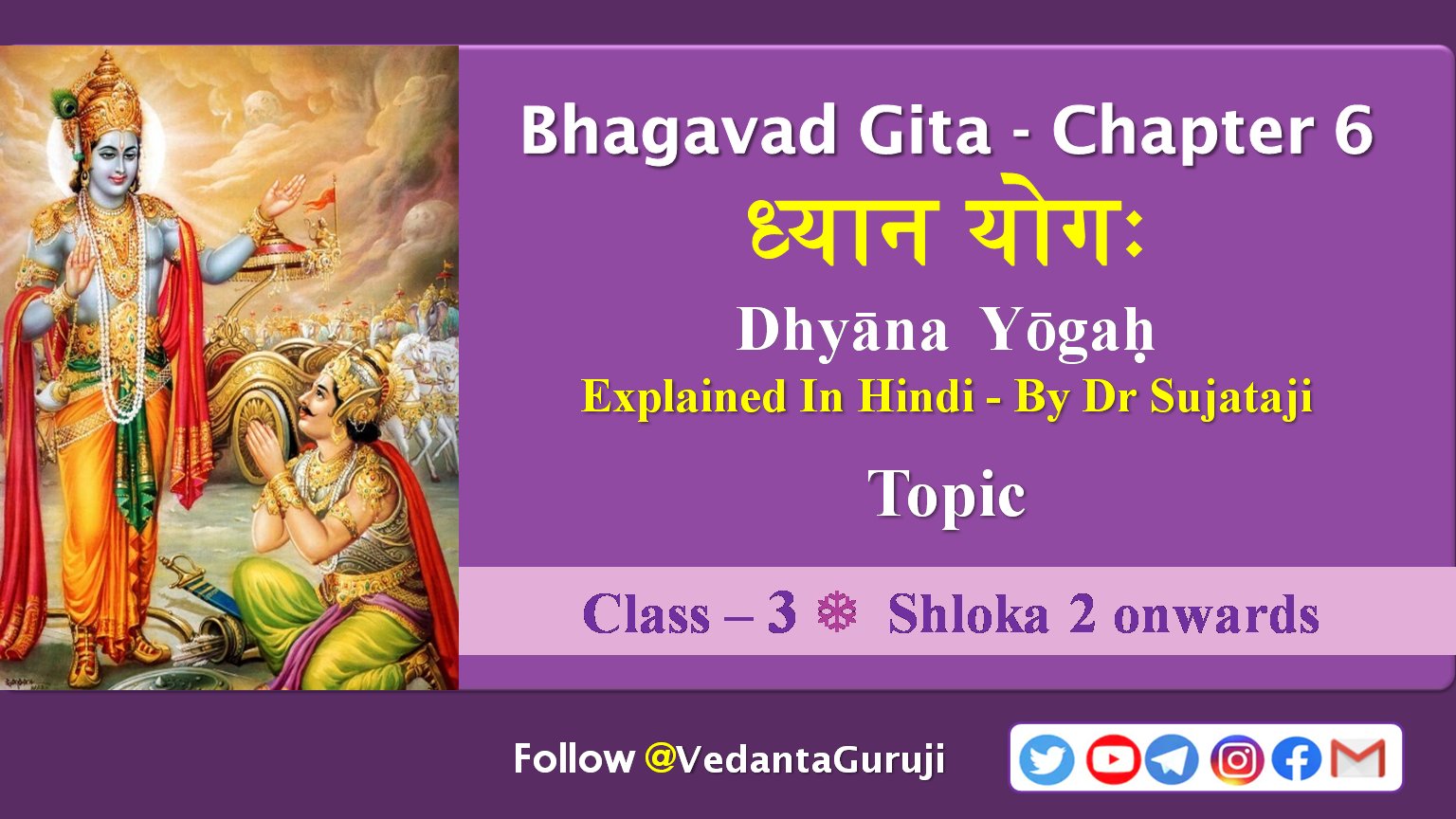 Bhagavad Gita - Chapter 6

ध्यान योगः

Dhyāna Yōgaḥ

Explained In Hindi - By Dr Sujataji

Topic

Class – 3 ❄ Shloka 2 onwards

Follow @VedantaGuruji